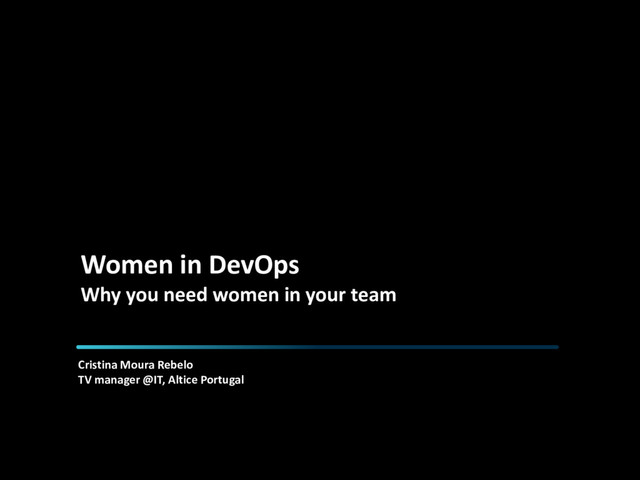 Women in DevOps
Why you need women in your team

Cristina Moura Rebelo
TV manager @IT, Altice Portugal